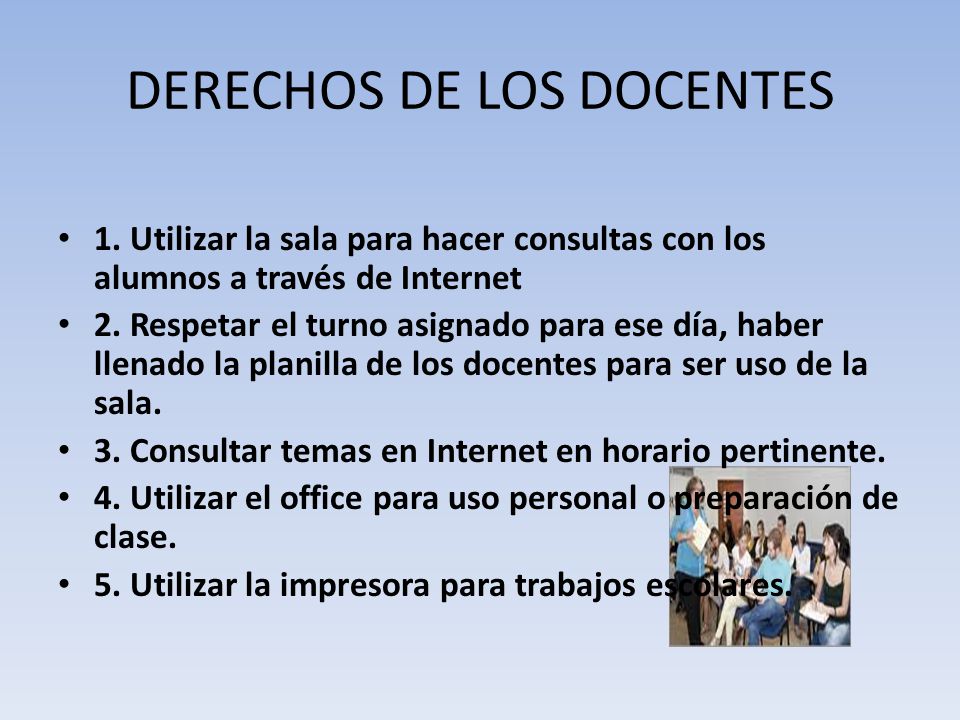 DERECHOS DE LOS DOCENTES

• 1. Utilizar la sala para hacer consultas con los alumnos a través de Internet
• 2. Respetar el turno asignado para ese día, haber llenado la planilla de los docentes para ser uso de la sala.
• 3. Consultar temas en Internet en horario pertinente.
• 4. Utilizar el office para uso personal o preparación de clase.
• 5. Utilizar la impresora para trabajos escolares.